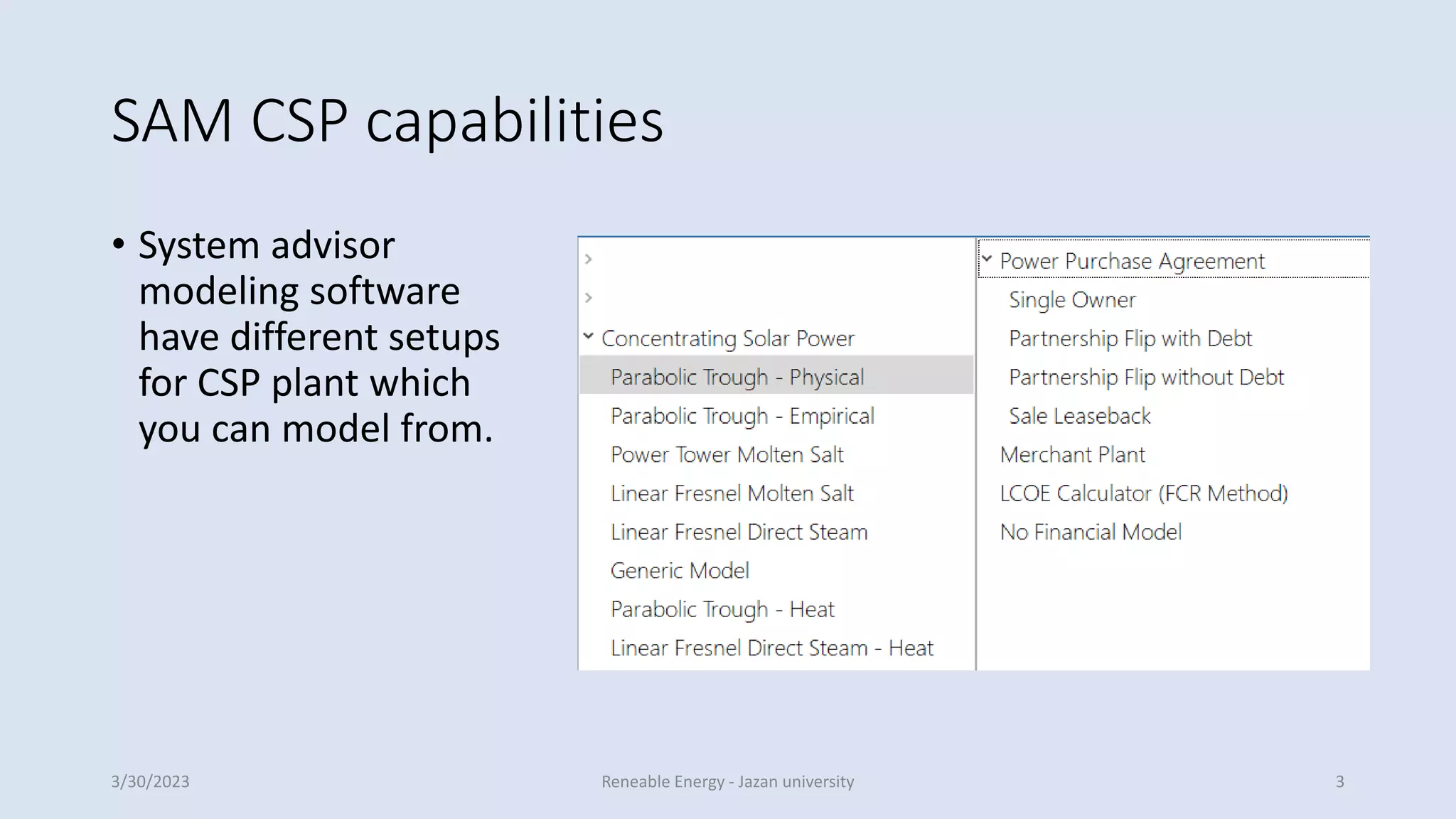 SAM CSP capabilities

• System advisor modeling software have different setups for CSP plant which you can model from.

Concentrating Solar Power
Parabolic Trough - Physical
Parabolic Trough - Empirical
Power Tower Molten Salt
Linear Fresnel Molten Salt
Linear Fresnel Direct Steam
Generic Model
Parabolic Trough - Heat
Linear Fresnel Direct Steam - Heat

Power Purchase Agreement
Single Owner
Partnership Flip with Debt
Partnership Flip without Debt
Sale Leaseback
Merchant Plant
LCOE Calculator (FCR Method)
No Financial Model

3/30/2023
Reneable Energy - Jazan university
3